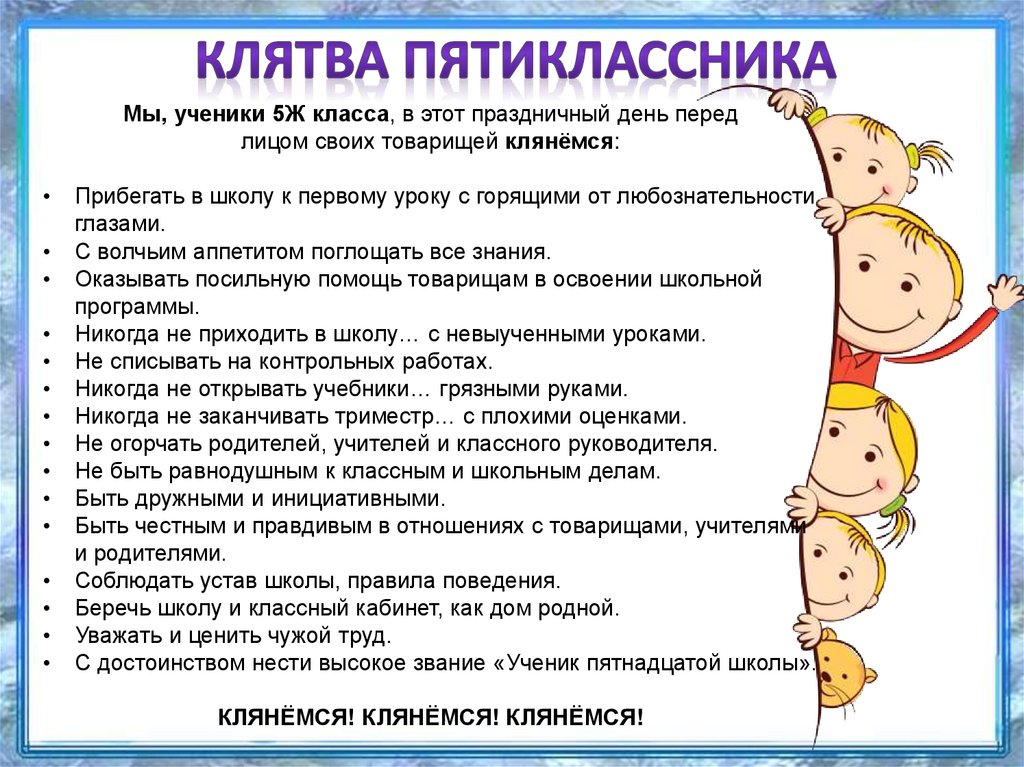 КЛЯТВА ПЯТИКЛАССНИКА

Мы, ученики 5Ж класса, в этот праздничный день перед лицом своих товарищей клянёмся:

• Прибегать в школу к первому уроку с горящими от любознательности глазами.
• С волчьим аппетитом поглощать все знания.
• Оказывать посильную помощь товарищам в освоении школьной программы.
• Никогда не приходить в школу… с невыученными уроками.
• Не списывать на контрольных работах.
• Никогда не открывать учебники… грязными руками.
• Никогда не заканчивать триместр… с плохими оценками.
• Не огорчать родителей, учителей и классного руководителя.
• Не быть равнодушным к классным и школьным делам.
• Быть дружными и инициативными.
• Быть честным и правдивым в отношениях с товарищами, учителями и родителями.
• Соблюдать устав школы, правила поведения.
• Беречь школу и классный кабинет, как дом родной.
• Уважать и ценить чужой труд.
• С достоинством нести высокое звание «Ученик пятнадцатой школы».

КЛЯНЁМСЯ! КЛЯНЁМСЯ! КЛЯНЁМСЯ!